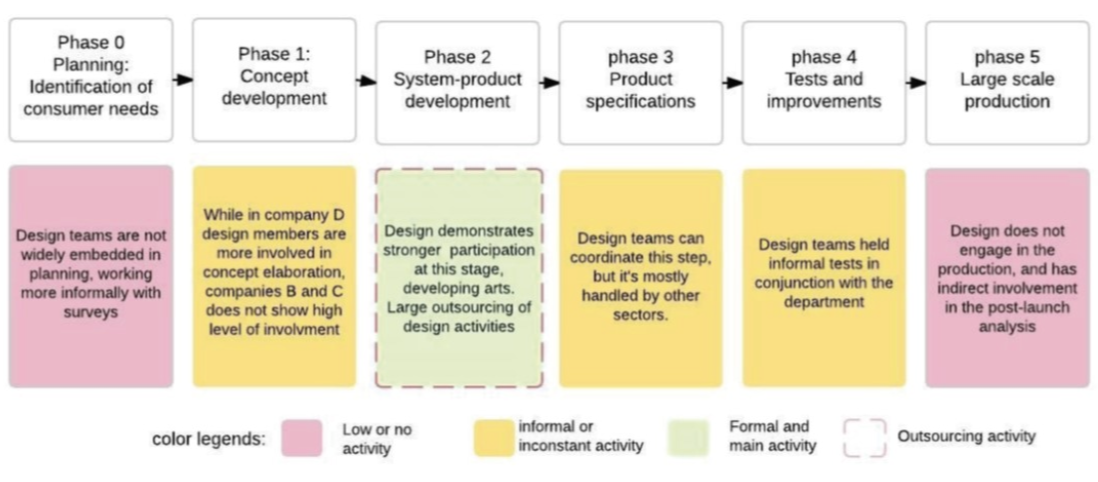 Phase 0 Planning: Identification of consumer needs

Phase 1: Concept development

Phase 2 System-product development

phase 3 Product specifications

phase 4 Tests and improvements

phase 5 Large scale production

Design teams are not widely embedded in planning, working more informally with surveys

While in company D design members are more involved in concept elaboration, companies B and C does not show high level of involvment

Design demonstrates stronger participation at this stage, developing arts. Large outsourcing of design activities

Design teams can coordinate this step, but it's mostly handled by other sectors.

Design teams held informal tests in conjunction with the department

Design does not engage in the production, and has indirect involvement in the post-launch analysis

color legends: Low or no activity informal or inconstant activity Formal and main activity Outsourcing activity